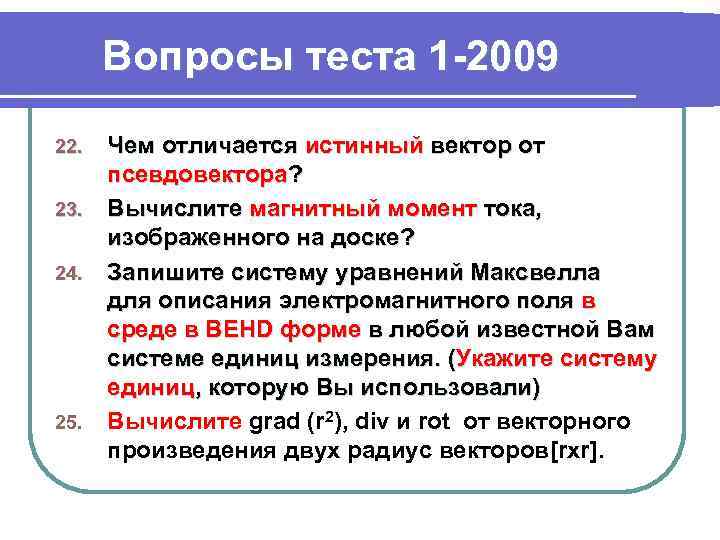 Вопросы теста 1-2009

22. Чем отличается истинный вектор от псевдовектора?

23. Вычислите магнитный момент тока, изображенного на доске?

24. Запишите систему уравнений Максвелла для описания электромагнитного поля в среде в BEHD форме в любой известной Вам системе единиц измерения. (Укажите систему единиц, которую Вы использовали)

25. Вычислите grad ($r^2$), div и rot от векторного произведения двух радиус векторов[rxr].